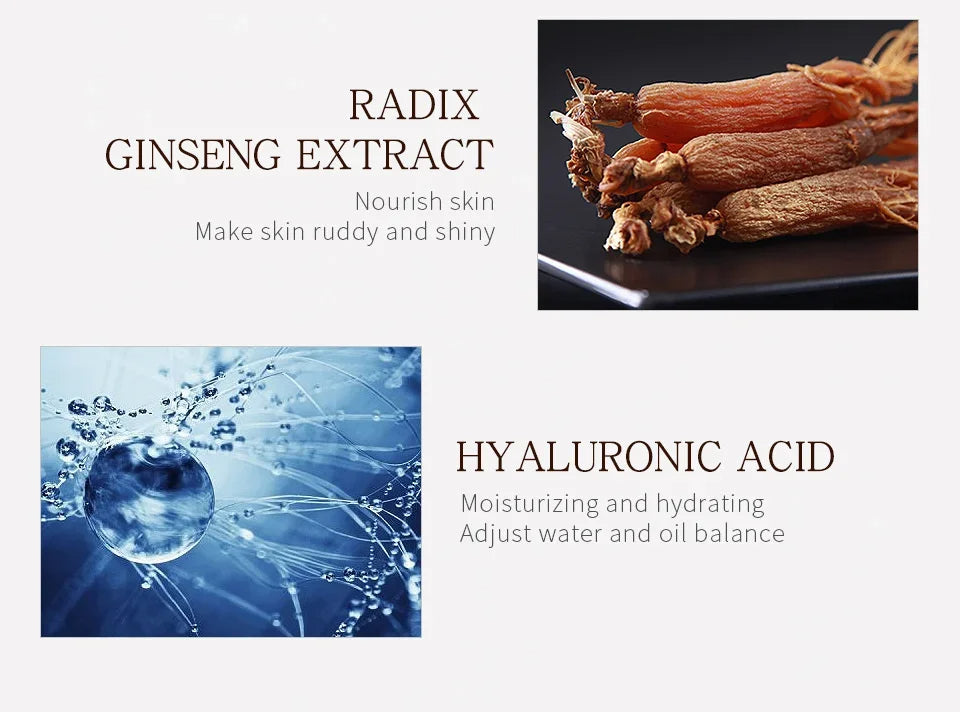 RADIX
GINSENG EXTRACT

Nourish skin
Make skin ruddy and shiny

HYALURONIC ACID

Moisturizing and hydrating
Adjust water and oil balance